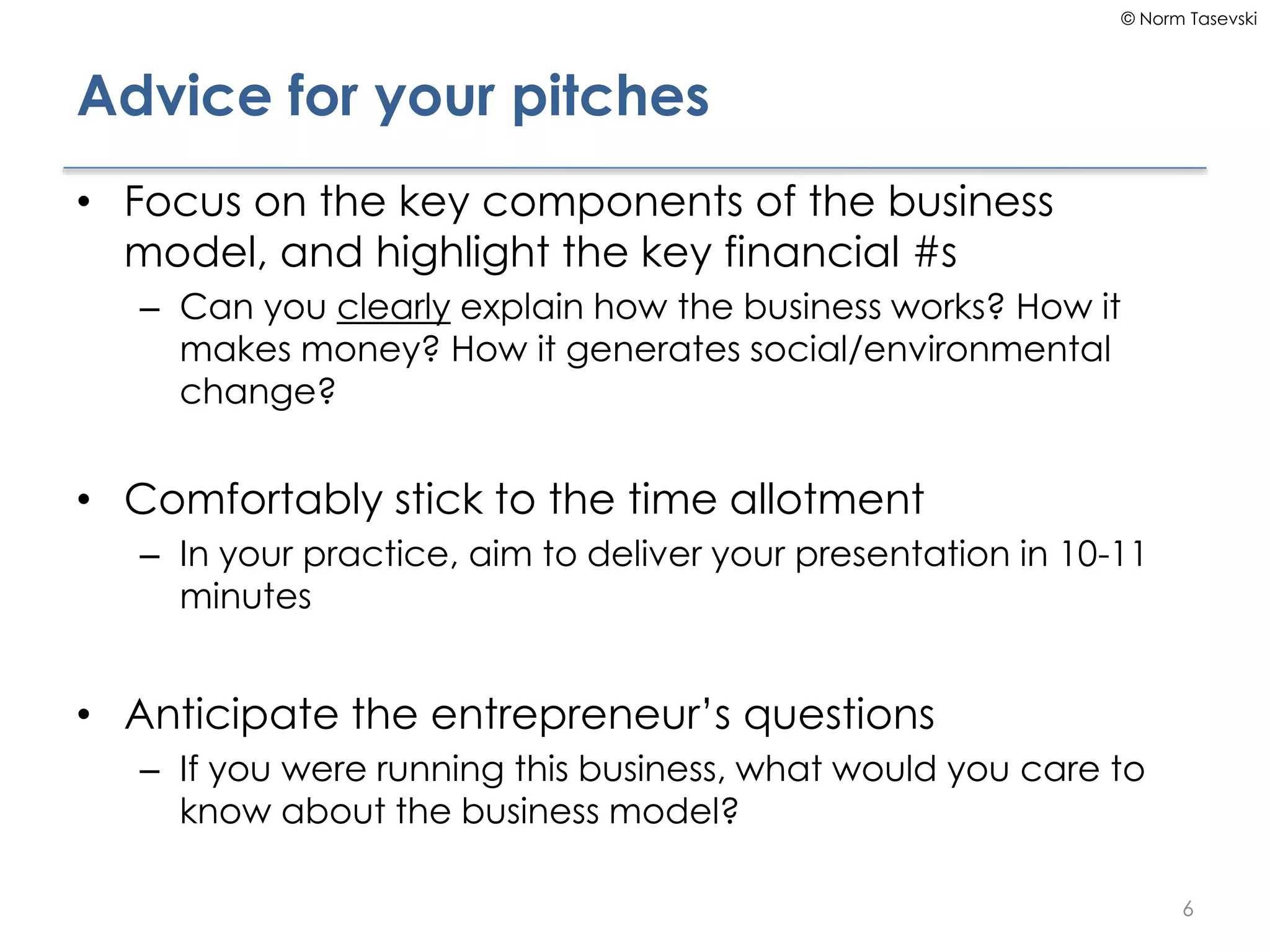 © Norm Tasevski

Advice for your pitches

• Focus on the key components of the business model, and highlight the key financial #s
– Can you clearly explain how the business works? How it makes money? How it generates social/environmental change?

• Comfortably stick to the time allotment
– In your practice, aim to deliver your presentation in 10-11 minutes

• Anticipate the entrepreneur's questions
– If you were running this business, what would you care to know about the business model?

6